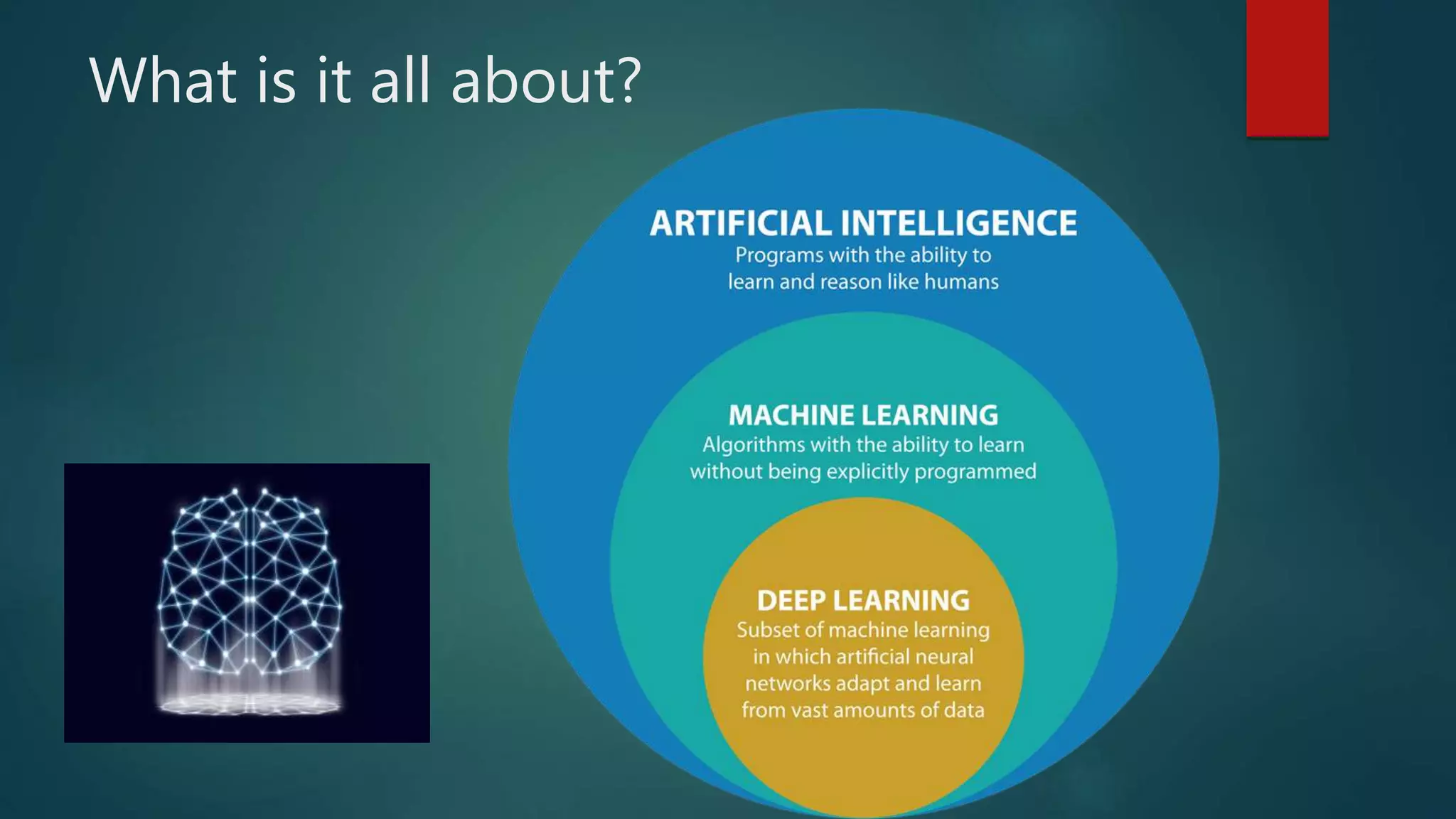 What is it all about?

ARTIFICIAL INTELLIGENCE
Programs with the ability to learn and reason like humans

MACHINE LEARNING
Algorithms with the ability to learn without being explicitly programmed

DEEP LEARNING
Subset of machine learning in which artificial neural networks adapt and learn from vast amounts of data